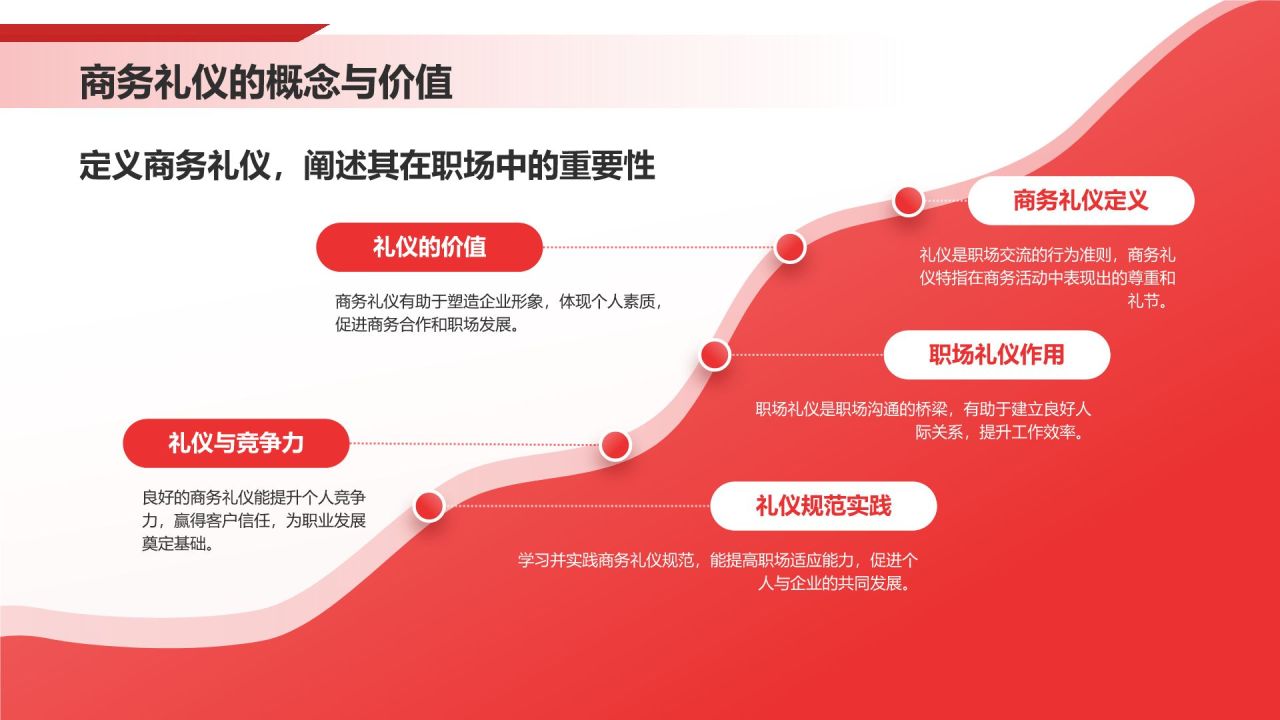 商务礼仪的概念与价值

定义商务礼仪，阐述其在职场中的重要性

商务礼仪定义

礼仪是职场交流的行为准则，商务礼仪特指在商务活动中表现出的尊重和礼节。

礼仪的价值

商务礼仪有助于塑造企业形象，体现个人素质，促进商务合作和职场发展。

职场礼仪作用

职场礼仪是职场沟通的桥梁，有助于建立良好人际关系，提升工作效率。

礼仪与竞争力

良好的商务礼仪能提升个人竞争力，赢得客户信任，为职业发展奠定基础。

礼仪规范实践

学习并实践商务礼仪规范，能提高职场适应能力，促进个人与企业的共同发展。